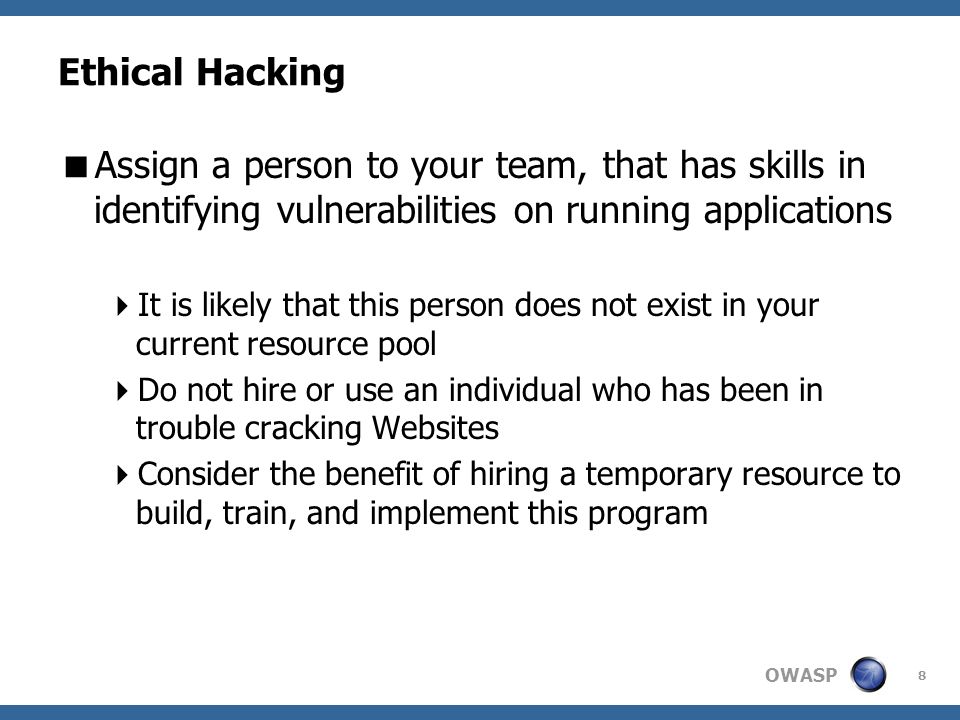 Ethical Hacking

Assign a person to your team, that has skills in identifying vulnerabilities on running applications

It is likely that this person does not exist in your current resource pool

Do not hire or use an individual who has been in trouble cracking Websites

Consider the benefit of hiring a temporary resource to build, train, and implement this program

OWASP

8